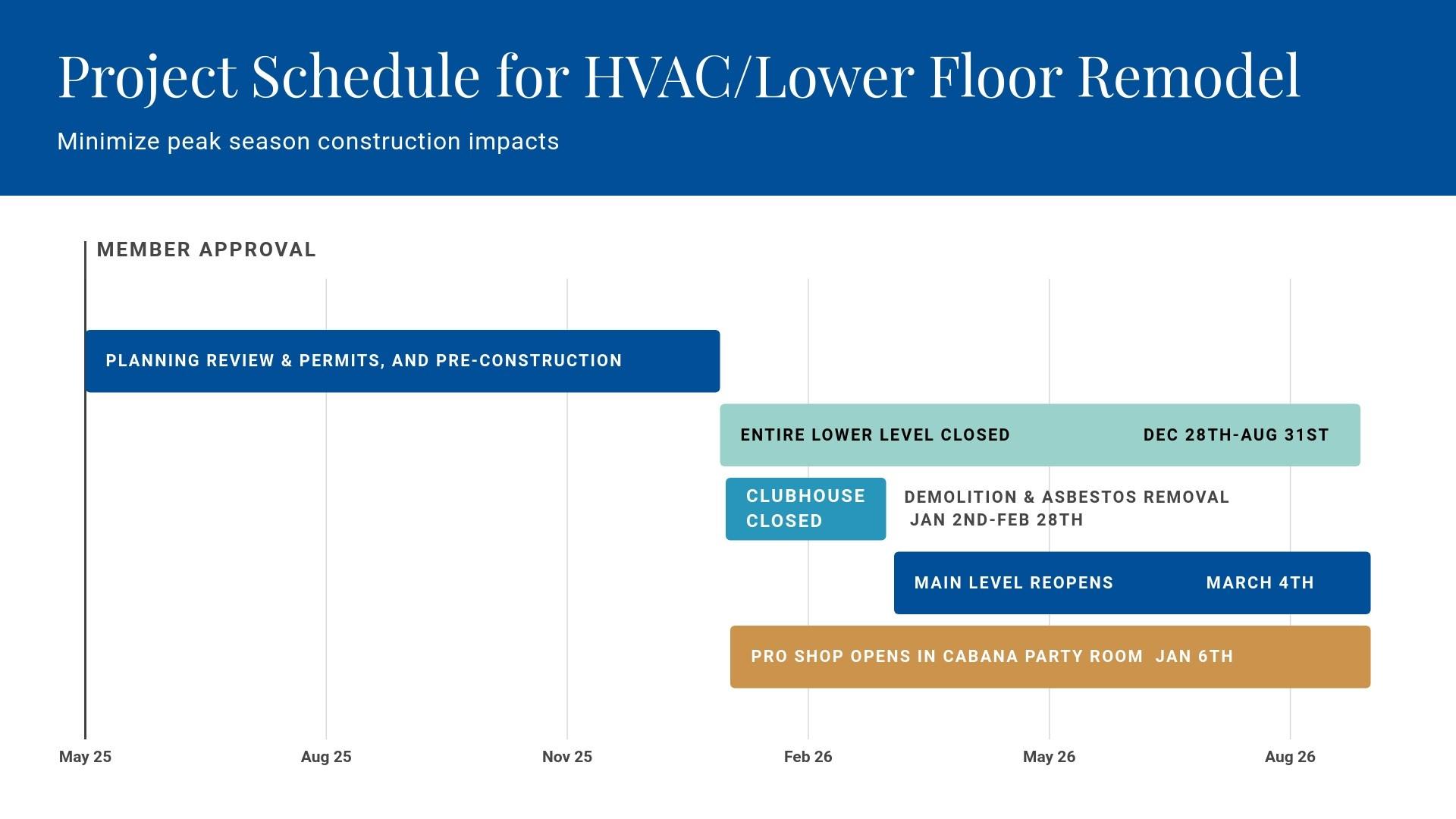 Project Schedule for HVAC/Lower Floor Remodel

Minimize peak season construction impacts

MEMBER APPROVAL

PLANNING REVIEW & PERMITS, AND PRE-CONSTRUCTION

ENTIRE LOWER LEVEL CLOSED DEC 28TH-AUG 31ST

CLUBHOUSE CLOSED

DEMOLITION & ASBESTOS REMOVAL JAN 2ND-FEB 28TH

MAIN LEVEL REOPENS MARCH 4TH

PRO SHOP OPENS IN CABANA PARTY ROOM JAN 6TH

May 25
Aug 25
Nov 25
Feb 26
May 26
Aug 26